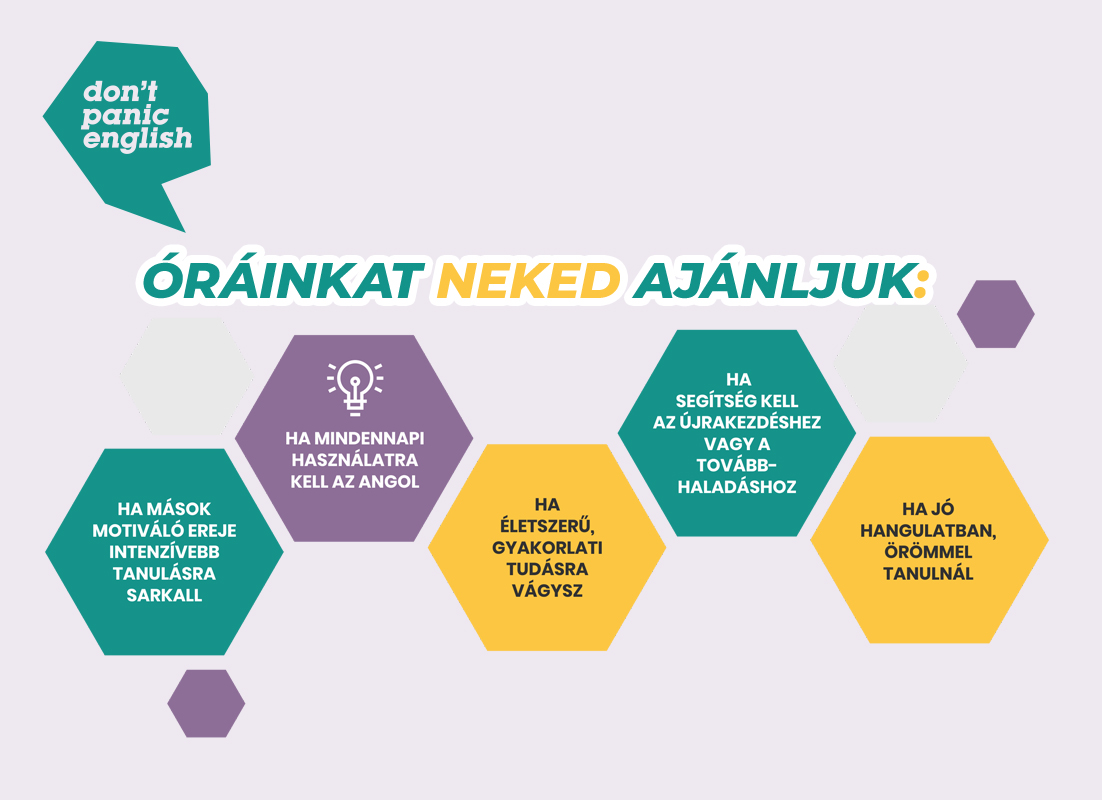 don't panic english

ÓRÁINKAT NEKED AJÁNLJUK:

HA MÁSOK MOTIVÁLÓ EREJE INTENZÍVEBB TANULÁSRA SARKALL

HA MINDENNAPI HASZNÁLATRA KELL AZ ANGOL

HA ÉLETSZERŰ, GYAKORLATI TUDÁSRA VÁGYSZ

HA SEGÍTSÉG KELL AZ ÚJRAKEZDÉSHEZ VAGY A TOVÁBB-HALADÁSHOZ

HA JÓ HANGULATBAN, ÖRÖMMEL TANULNÁL